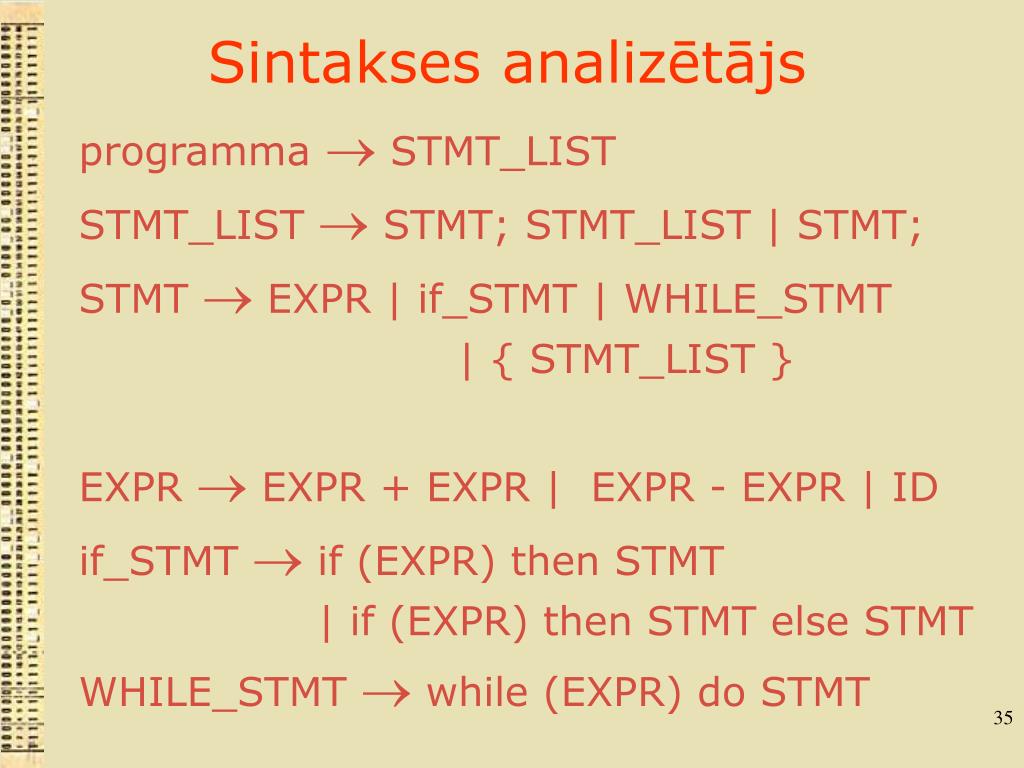 Sintakses analizētājs

programma $\rightarrow$ STMT_LIST

STMT_LIST $\rightarrow$ STMT; STMT_LIST | STMT;

STMT $\rightarrow$ EXPR | if_STMT | WHILE_STMT
| { STMT_LIST }

EXPR $\rightarrow$ EXPR + EXPR | EXPR - EXPR | ID

if_STMT $\rightarrow$ if (EXPR) then STMT
| if (EXPR) then STMT else STMT

WHILE_STMT $\rightarrow$ while (EXPR) do STMT

35